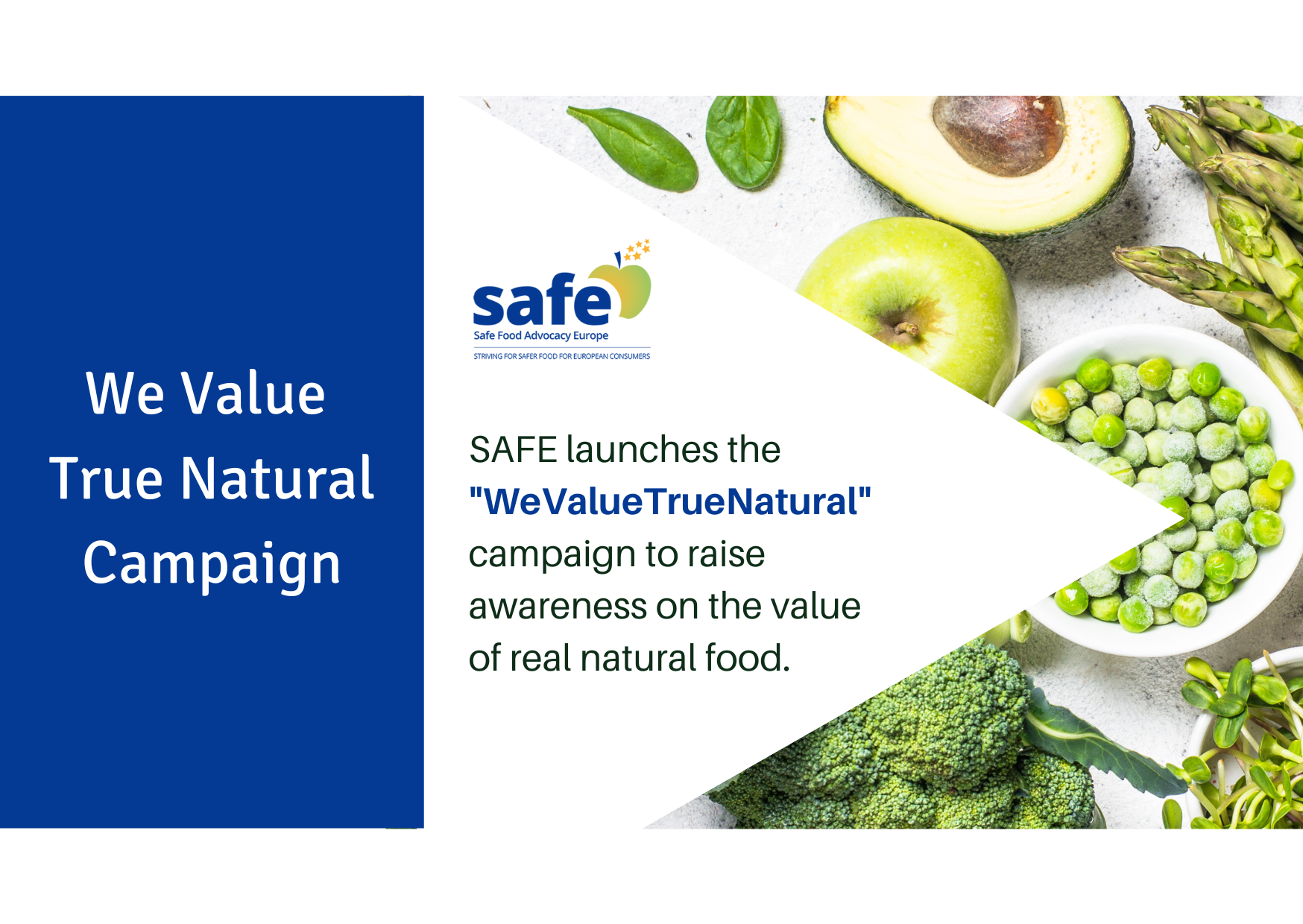 We Value True Natural Campaign

safe
Safe Food Advocacy Europe
STRIVING FOR SAFER FOOD FOR EUROPEAN CONSUMERS

SAFE launches the "WeValueTrueNatural" campaign to raise awareness on the value of real natural food.